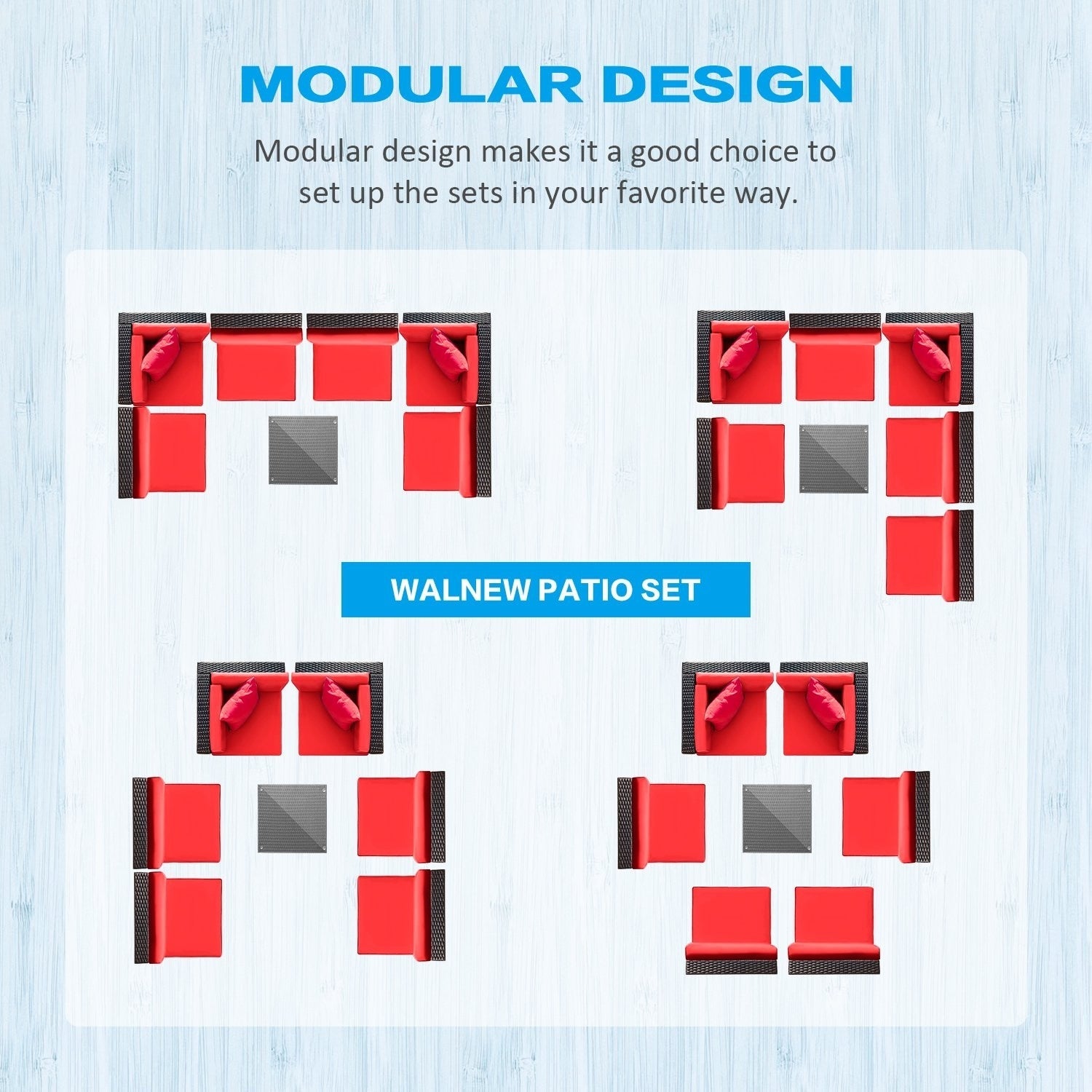 MODULAR DESIGN

Modular design makes it a good choice to set up the sets in your favorite way.

WALNEW PATIO SET